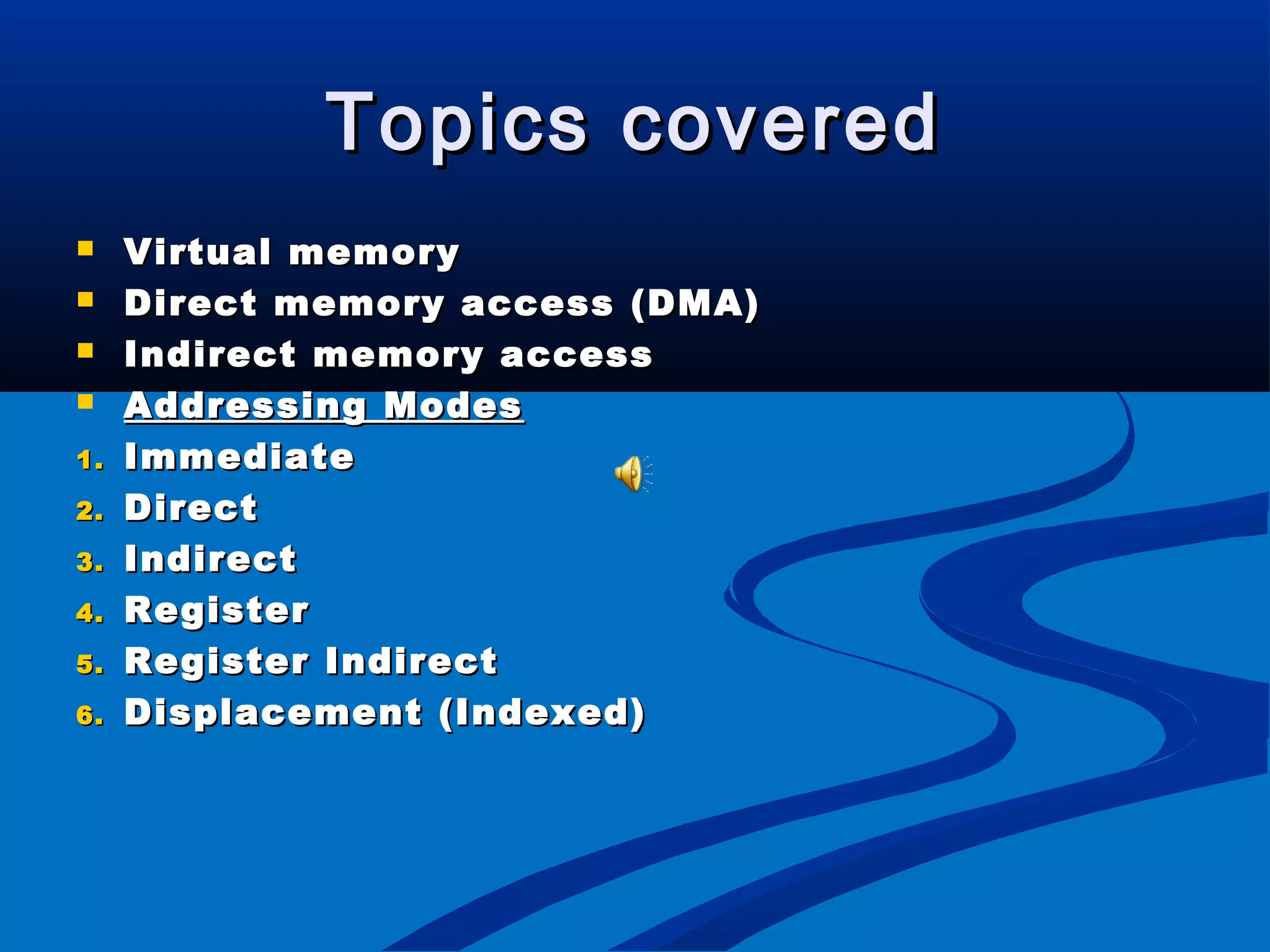 Topics covered

- Virtual memory
- Direct memory access (DMA)
- Indirect memory access
- Addressing Modes

1. Immediate
2. Direct
3. Indirect
4. Register
5. Register Indirect
6. Displacement (Indexed)